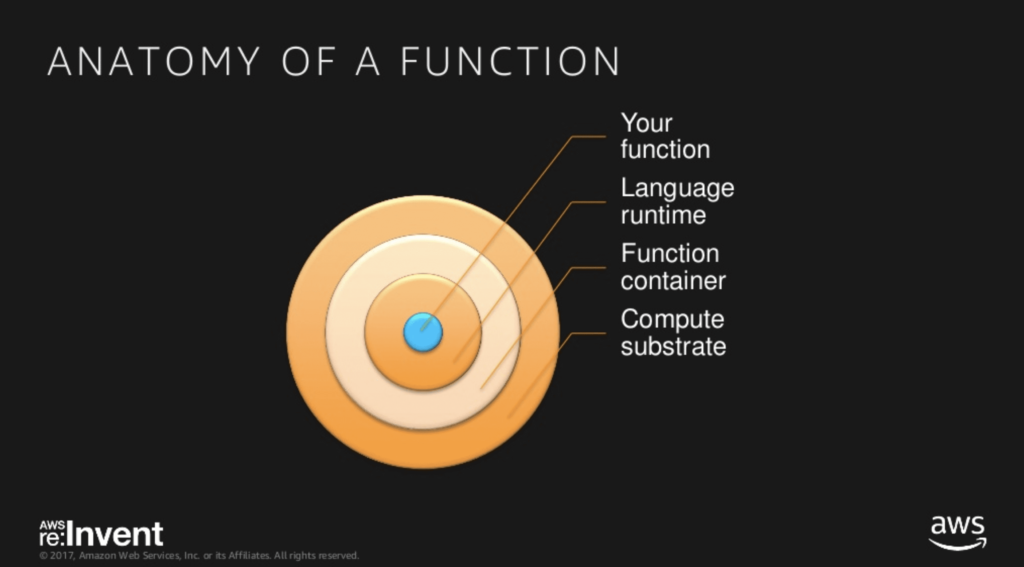 ANATOMY OF A FUNCTION

Your function

Language runtime

Function container

Compute substrate

AWS re:Invent

© 2017, Amazon Web Services, Inc. or its Affiliates. All rights reserved.

aws